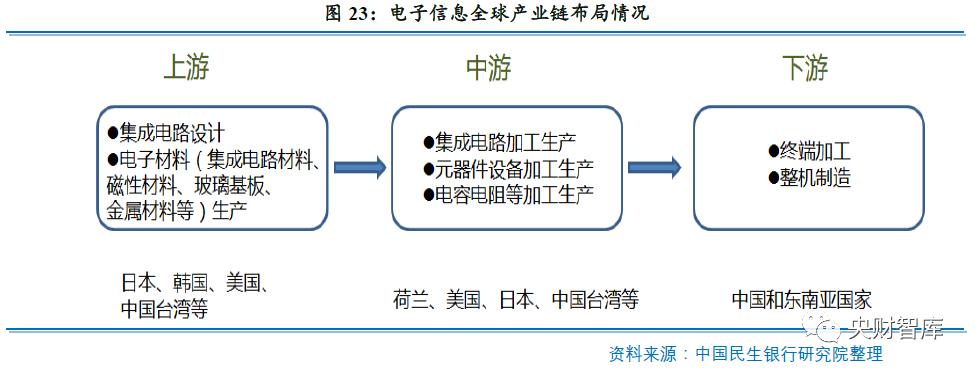 图 23：电子信息全球产业链布局情况

上游

●集成电路设计
●电子材料（集成电路材料、磁性材料、玻璃基板、金属材料等）生产

日本、韩国、美国、中国台湾等

中游

●集成电路加工生产
●元器件设备加工生产
●电容电阻等加工生产

荷兰、美国、日本、中国台湾等

下游

●终端加工
●整机制造

中国和东南亚国家

央财智库

资料来源：中国民生银行研究院整理